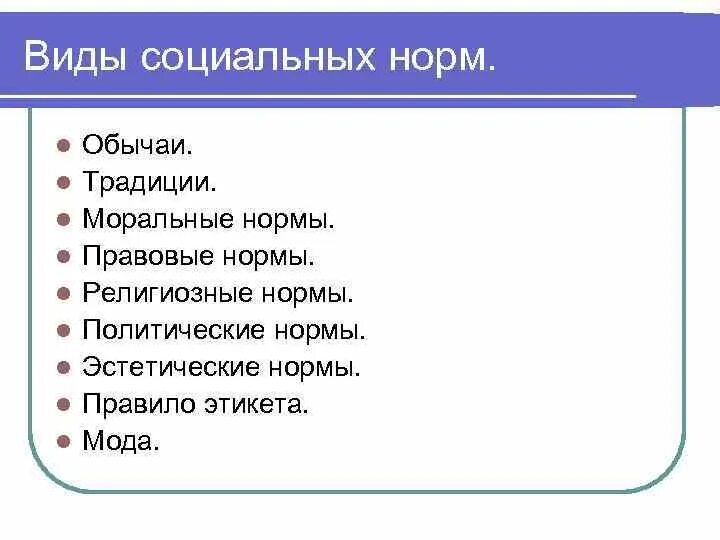 Виды социальных норм.

- Обычаи.
- Традиции.
- Моральные нормы.
- Правовые нормы.
- Религиозные нормы.
- Политические нормы.
- Эстетические нормы.
- Правило этикета.
- Мода.